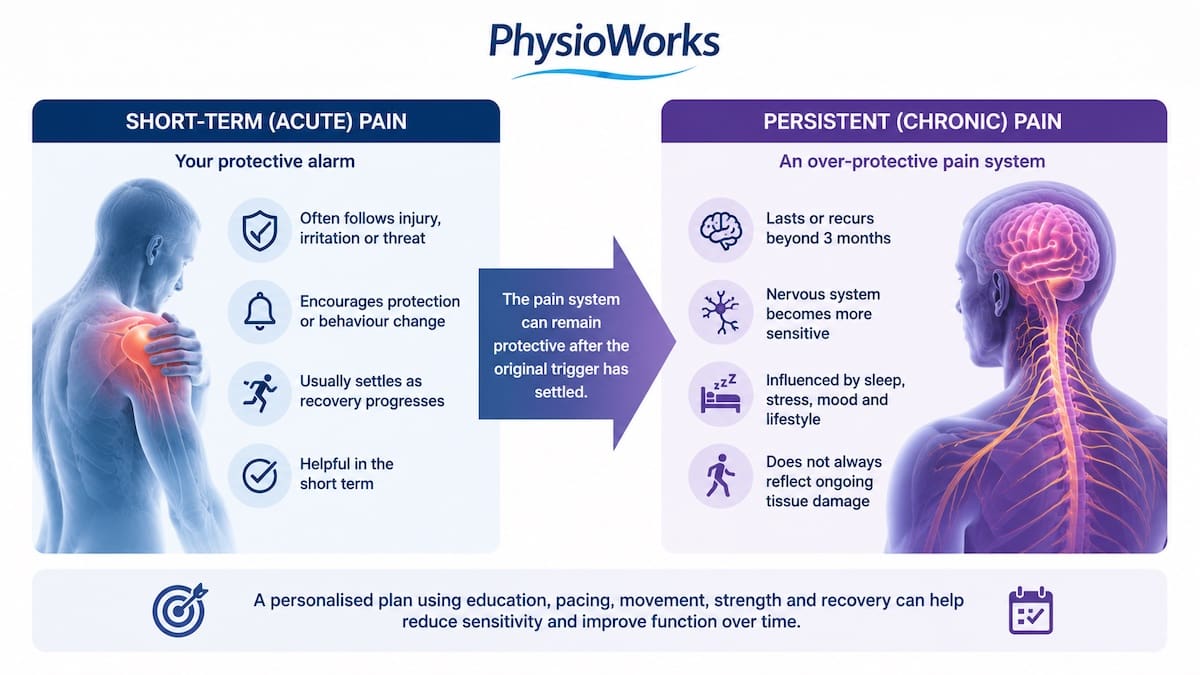 PhysioWorks

SHORT-TERM (ACUTE) PAIN

Your protective alarm

Often follows injury, irritation or threat

Encourages protection or behaviour change

Usually settles as recovery progresses

Helpful in the short term

The pain system can remain protective after the original trigger has settled.

PERSISTENT (CHRONIC) PAIN

An over-protective pain system

Lasts or recurs beyond 3 months

Nervous system becomes more sensitive

Influenced by sleep, stress, mood and lifestyle

Does not always reflect ongoing tissue damage

A personalised plan using education, pacing, movement, strength and recovery can help reduce sensitivity and improve function over time.